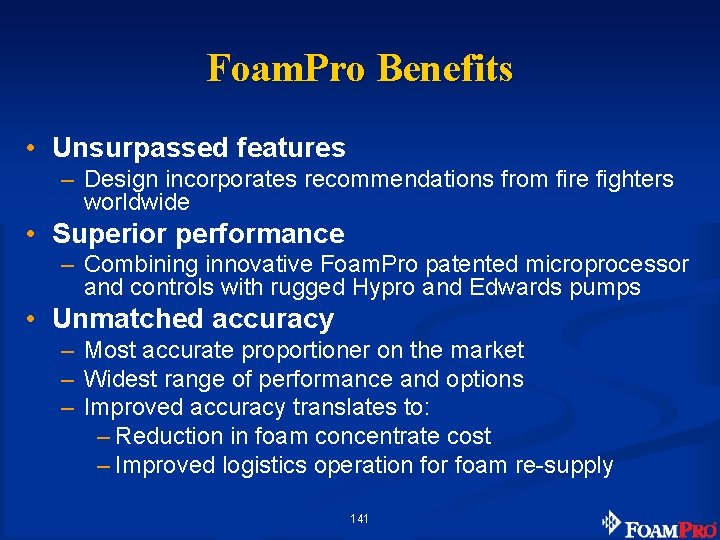 FoamPro Benefits

• Unsurpassed features
– Design incorporates recommendations from fire fighters worldwide
• Superior performance
– Combining innovative FoamPro patented microprocessor and controls with rugged Hypro and Edwards pumps
• Unmatched accuracy
– Most accurate proportioner on the market
– Widest range of performance and options
– Improved accuracy translates to:
– Reduction in foam concentrate cost
– Improved logistics operation for foam re-supply

141

FOAMPRO